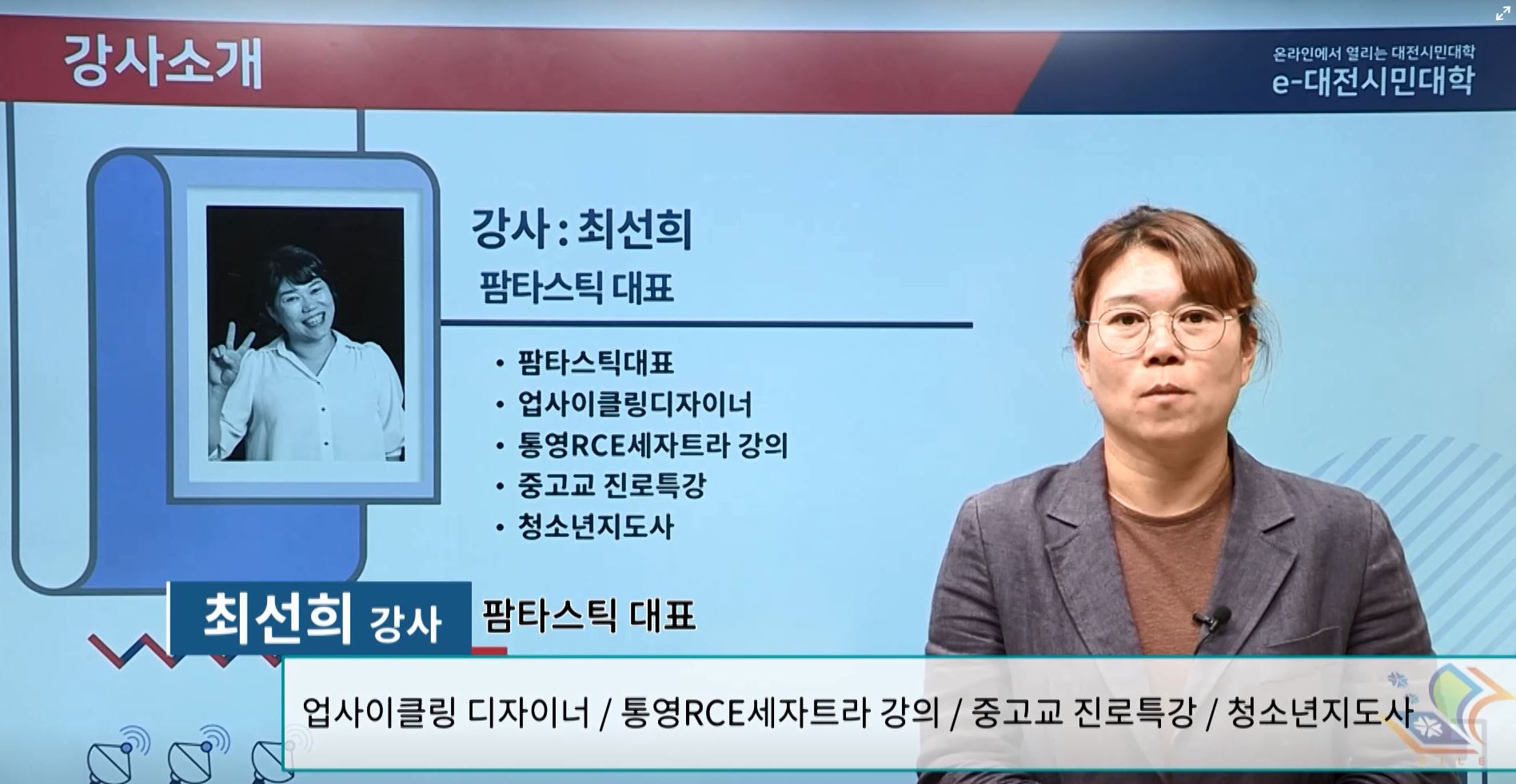 강사소개

온라인에서 열리는 대전시민대학
e-대전시민대학

강사 : 최선희
팜타스틱 대표

• 팜타스틱대표
• 업사이클링디자이너
• 통영RCE세자트라 강의
• 중고교 진로특강
• 청소년지도사

최선희 강사 팜타스틱 대표

업사이클링 디자이너 / 통영RCE세자트라 강의 / 중고교 진로특강 / 청소년지도사